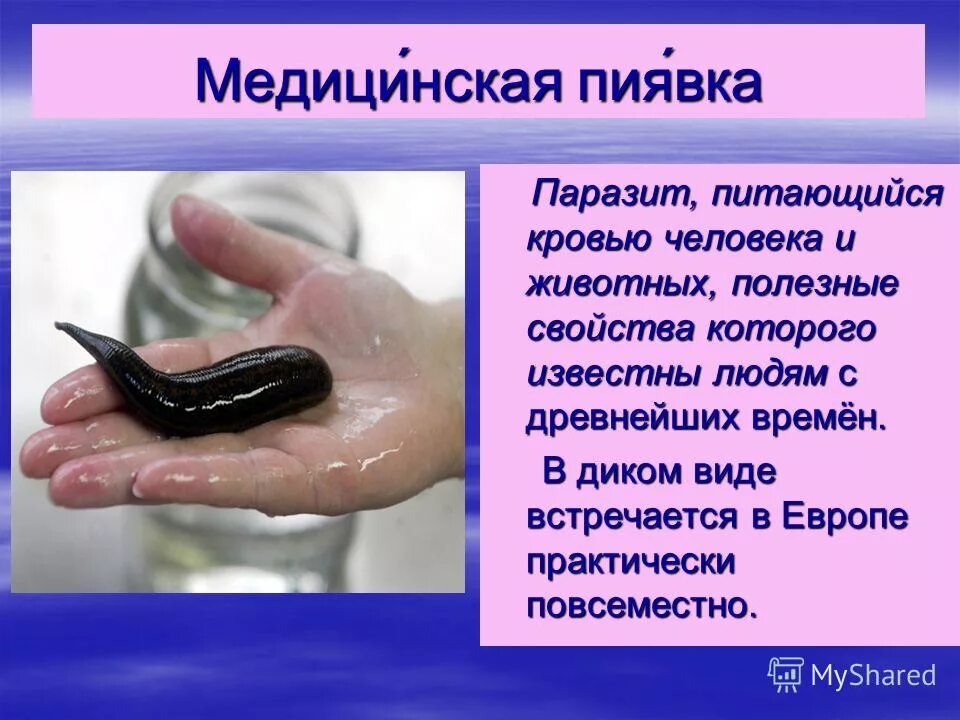 Медици́нская пия́вка

Паразит, питающийся кровью человека и животных, полезные свойства которого известны людям с древнейших времён.

В диком виде встречается в Европе практически повсеместно.

MyShared